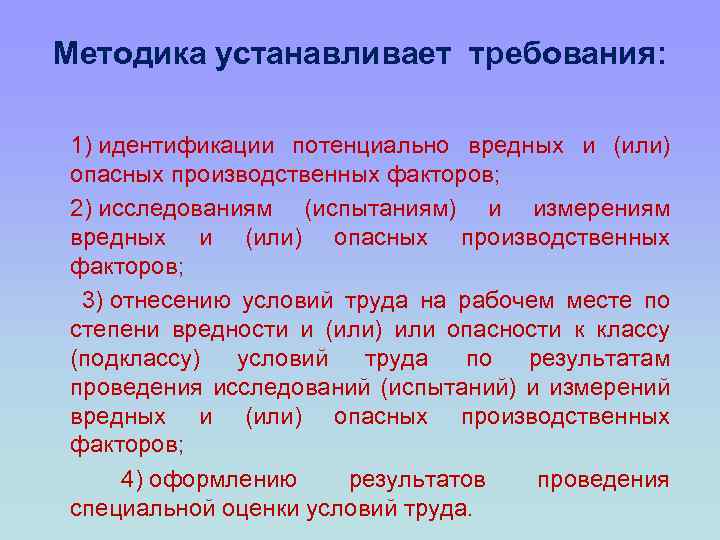 Методика устанавливает требования:

1) идентификации потенциально вредных и (или) опасных производственных факторов;

2) исследованиям (испытаниям) и измерениям вредных и (или) опасных производственных факторов;

3) отнесению условий труда на рабочем месте по степени вредности и (или) или опасности к классу (подклассу) условий труда по результатам проведения исследований (испытаний) и измерений вредных и (или) опасных производственных факторов;

4) оформлению результатов проведения специальной оценки условий труда.